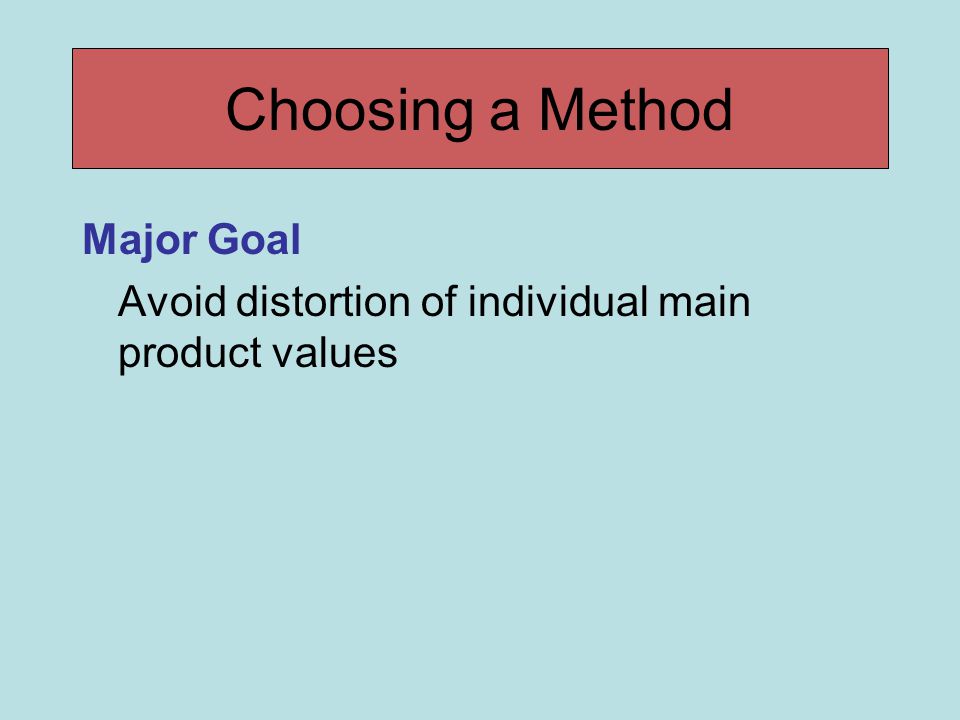 Choosing a Method

Major Goal

Avoid distortion of individual main product values